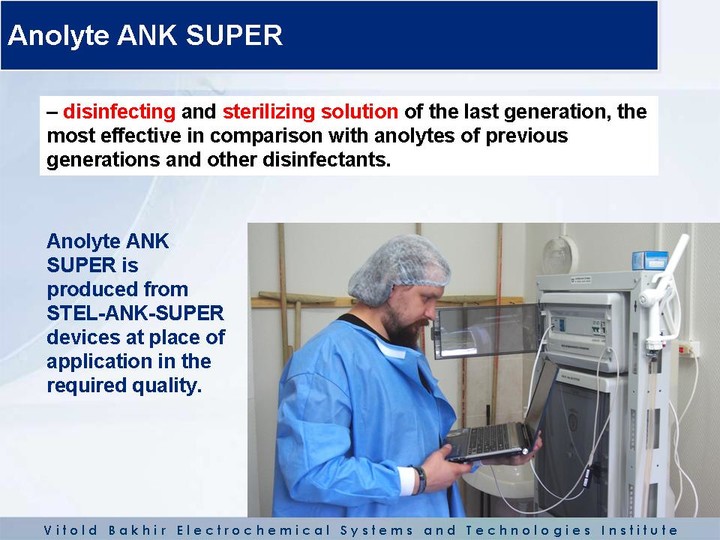 Anolyte ANK SUPER

– disinfecting and sterilizing solution of the last generation, the most effective in comparison with anolytes of previous generations and other disinfectants.

Anolyte ANK SUPER is produced from STEL-ANK-SUPER devices at place of application in the required quality.

Vitold Bakhir Electrochemical Systems and Technologies Institute